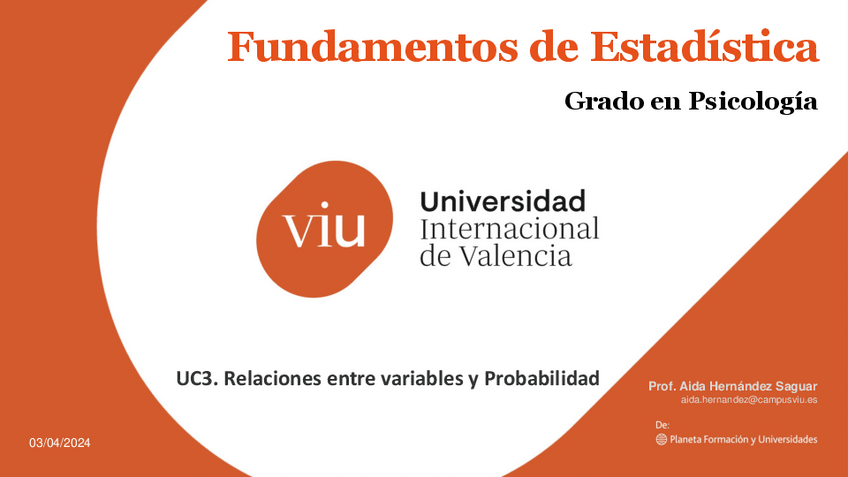 Fundamentos de Estadística

Grado en Psicología

viu

Universidad
Internacional
de Valencia

UC3. Relaciones entre variables y Probabilidad

Prof. Aida Hernández Saguar
aida.hernandez@campusviu.es

De:
Planeta Formación y Universidades

03/04/2024